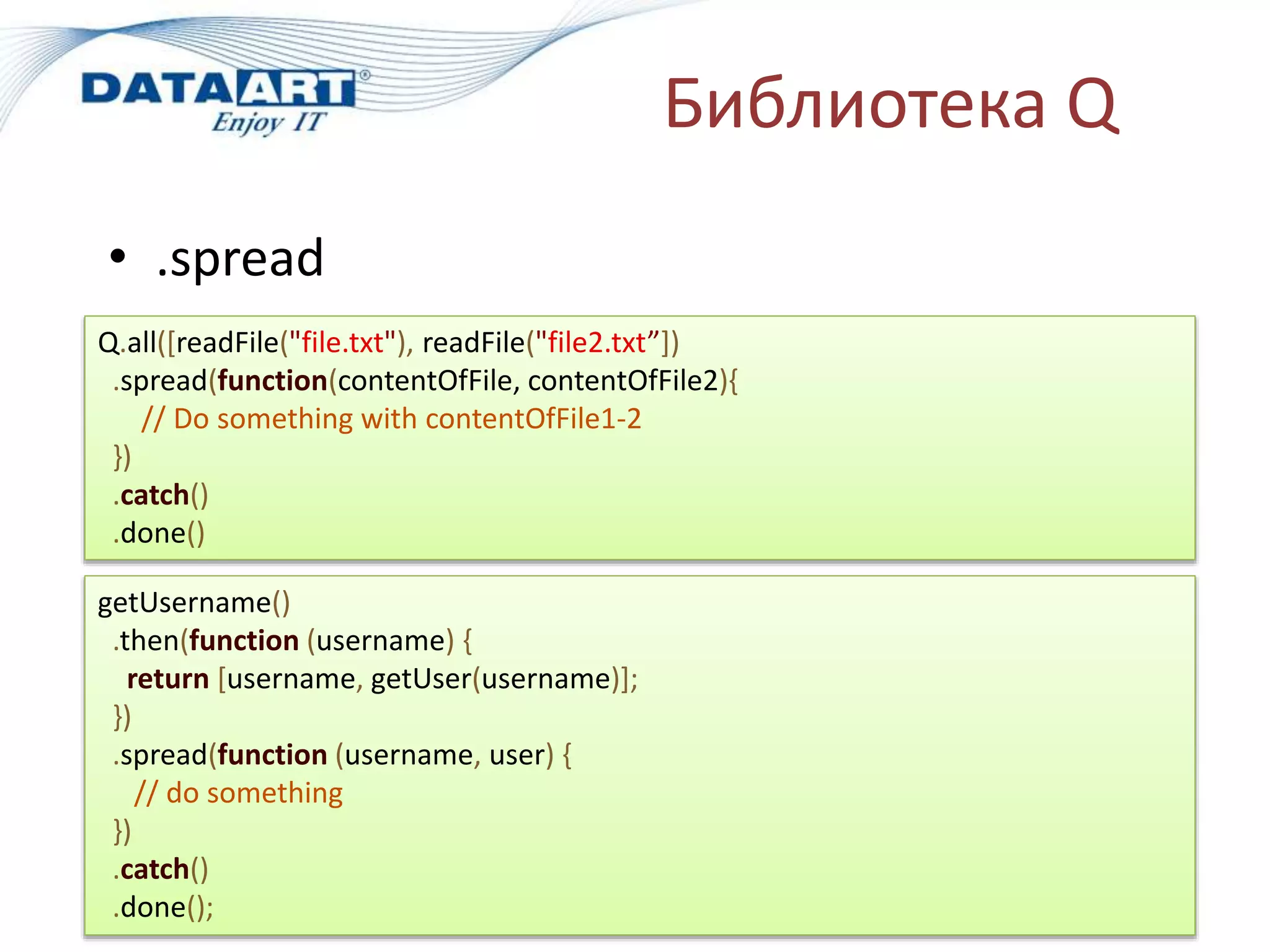 DATAART®
Enjoy IT

Библиотека Q

• .spread

Q.all([readFile("file.txt"), readFile("file2.txt”])
.spread(function(contentOfFile, contentOfFile2){
// Do something with contentOfFile1-2
})
.catch()
.done()

getUsername()
.then(function (username) {
return [username, getUser(username)];
})
.spread(function (username, user) {
// do something
})
.catch()
.done();